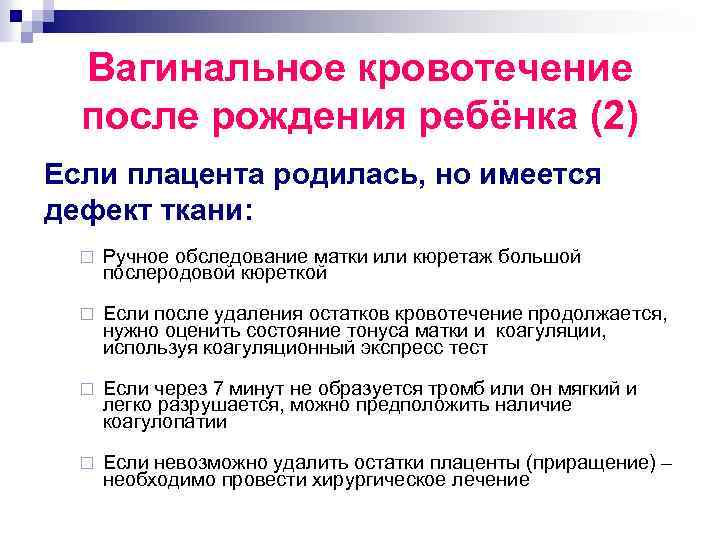 Вагинальное кровотечение после рождения ребёнка (2)

Если плацента родилась, но имеется дефект ткани:

Ручное обследование матки или кюретаж большой послеродовой кюреткой

Если после удаления остатков кровотечение продолжается, нужно оценить состояние тонуса матки и коагуляции, используя коагуляционный экспресс тест

Если через 7 минут не образуется тромб или он мягкий и легко разрушается, можно предположить наличие коагулопатии

Если невозможно удалить остатки плаценты (приращение) – необходимо провести хирургическое лечение